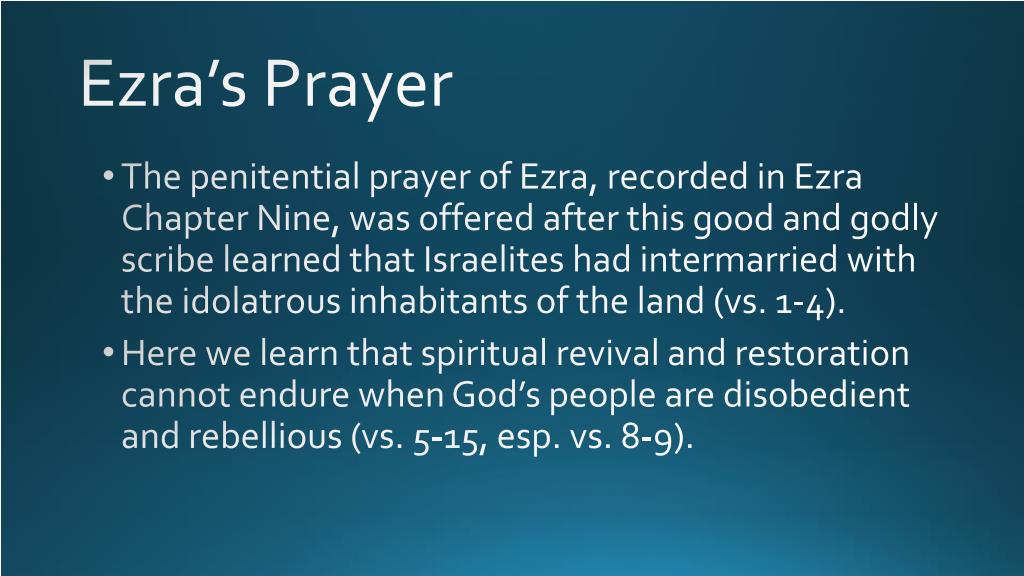 Ezra’s Prayer

• The penitential prayer of Ezra, recorded in Ezra Chapter Nine, was offered after this good and godly scribe learned that Israelites had intermarried with the idolatrous inhabitants of the land (vs. 1-4).

• Here we learn that spiritual revival and restoration cannot endure when God’s people are disobedient and rebellious (vs. 5-15, esp. vs. 8-9).